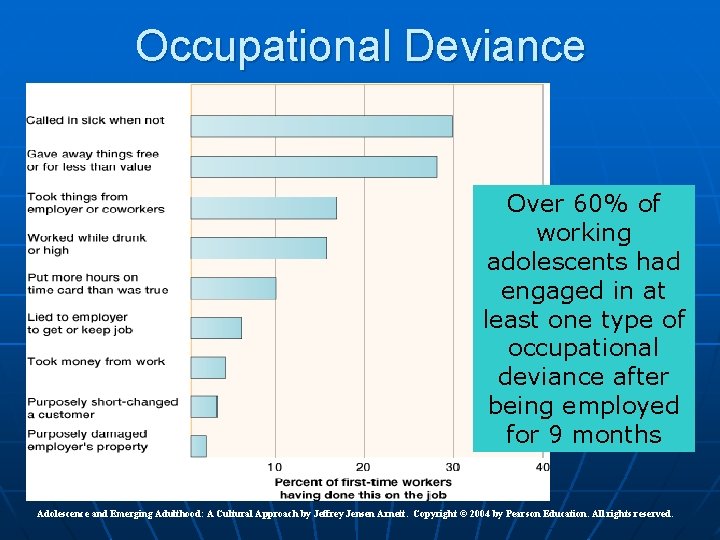 Occupational Deviance

Called in sick when not

Gave away things free or for less than value

Took things from employer or coworkers

Worked while drunk or high

Put more hours on time card than was true

Lied to employer to get or keep job

Took money from work

Purposely short-changed a customer

Purposely damaged employer's property

10 20 30 40

Percent of first-time workers having done this on the job

Over 60% of working adolescents had engaged in at least one type of occupational deviance after being employed for 9 months

Adolescence and Emerging Adulthood: A Cultural Approach by Jeffrey Jensen Arnett. Copyright © 2004 by Pearson Education. All rights reserved.